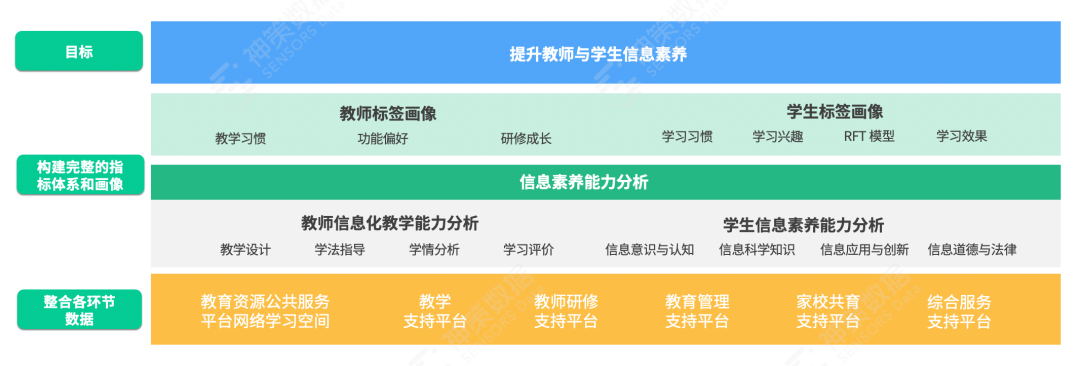 目标

提升教师与学生信息素养

构建完整的指标体系和画像

教师标签画像

教学习惯　功能偏好　研修成长

学生标签画像

学习习惯　学习兴趣　RFT 模型　学习效果

信息素养能力分析

教师信息化教学能力分析

教学设计　学法指导　学情分析　学习评价

学生信息素养能力分析

信息意识与认知　信息科学知识　信息应用与创新　信息道德与法律

整合各环节数据

教育资源公共服务平台网络学习空间

教学支持平台

教师研修支持平台

教育管理支持平台

家校共育支持平台

综合服务支持平台

神策数据 SENSORS DATA